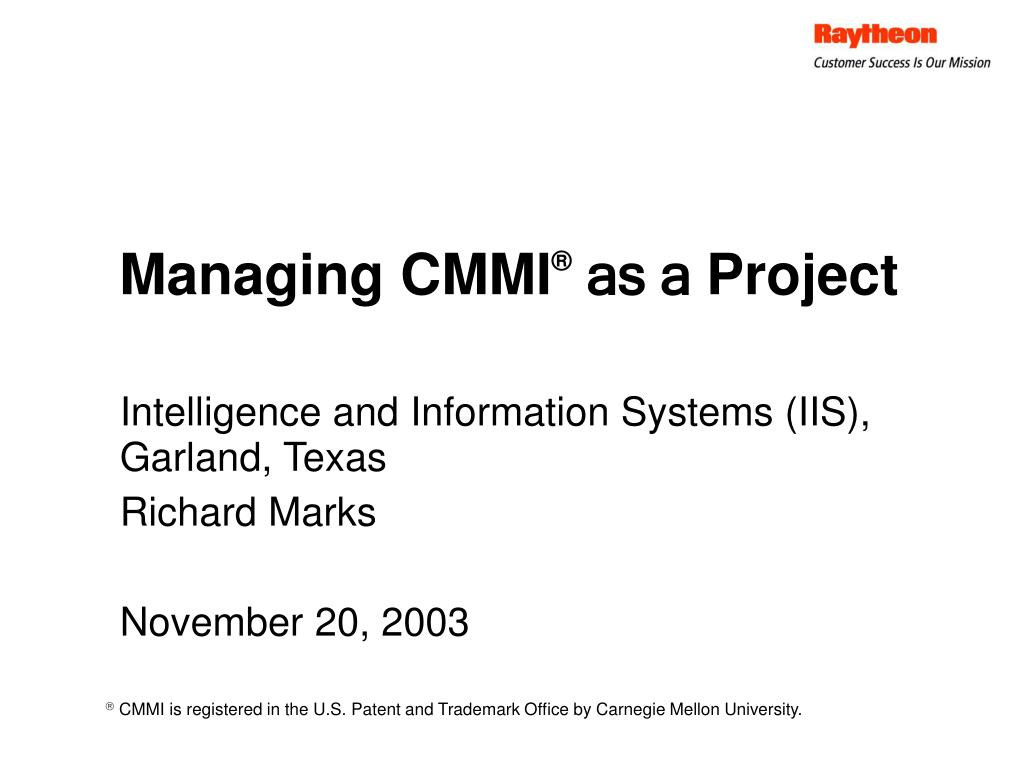 Raytheon
Customer Success Is Our Mission

Managing CMMI® as a Project

Intelligence and Information Systems (IIS), Garland, Texas

Richard Marks

November 20, 2003

® CMMI is registered in the U.S. Patent and Trademark Office by Carnegie Mellon University.